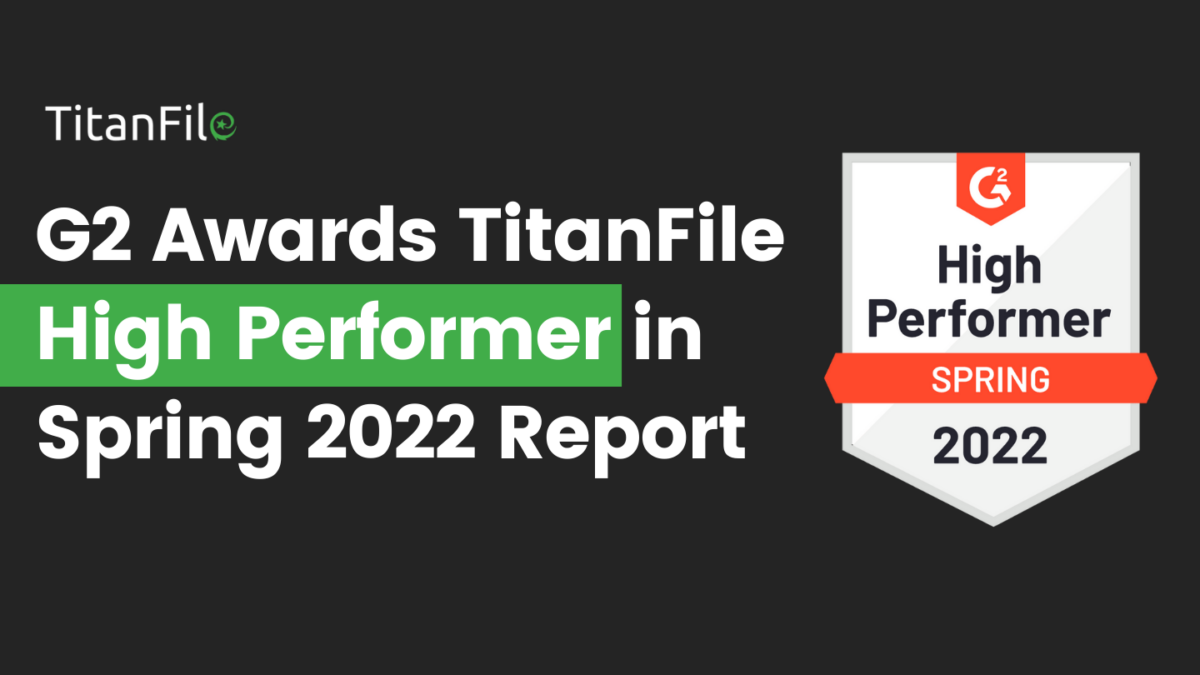 TitanFile

G2 Awards TitanFile High Performer in Spring 2022 Report

G2

High Performer

SPRING

2022